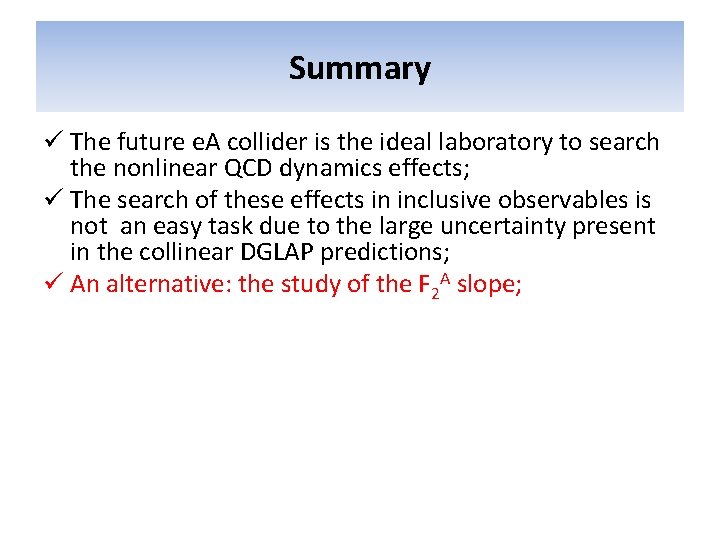 Summary

✓ The future eA collider is the ideal laboratory to search the nonlinear QCD dynamics effects;

✓ The search of these effects in inclusive observables is not an easy task due to the large uncertainty present in the collinear DGLAP predictions;

✓ An alternative: the study of the $F_2^A$ slope;